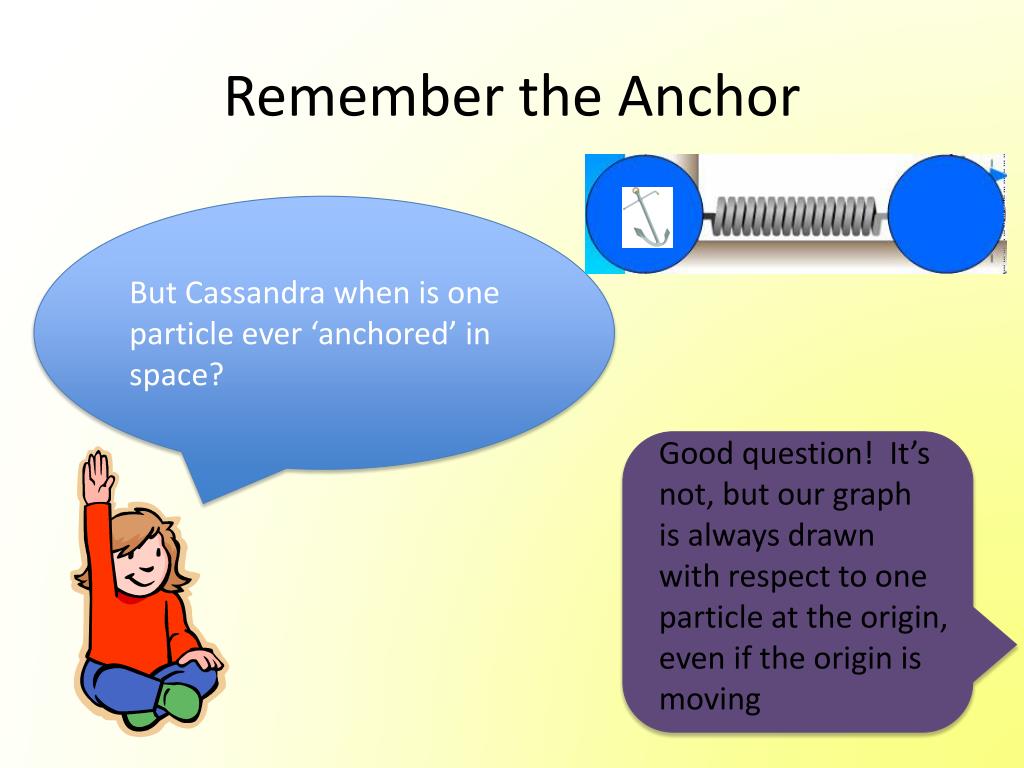 Remember the Anchor

But Cassandra when is one particle ever ‘anchored’ in space?

Good question! It’s not, but our graph is always drawn with respect to one particle at the origin, even if the origin is moving